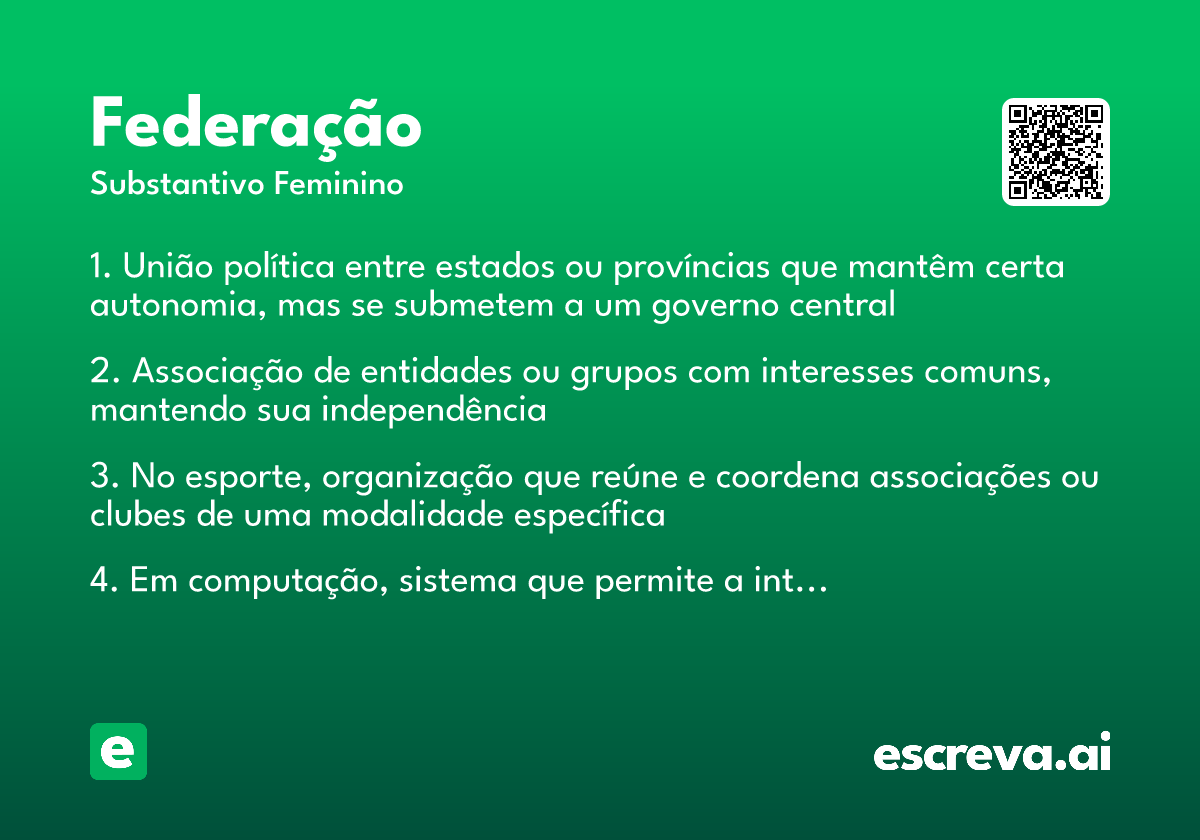 Federação
Substantivo Feminino

1. União política entre estados ou províncias que mantêm certa autonomia, mas se submetem a um governo central

2. Associação de entidades ou grupos com interesses comuns, mantendo sua independência

3. No esporte, organização que reúne e coordena associações ou clubes de uma modalidade específica

4. Em computação, sistema que permite a int…

e

escreva.ai